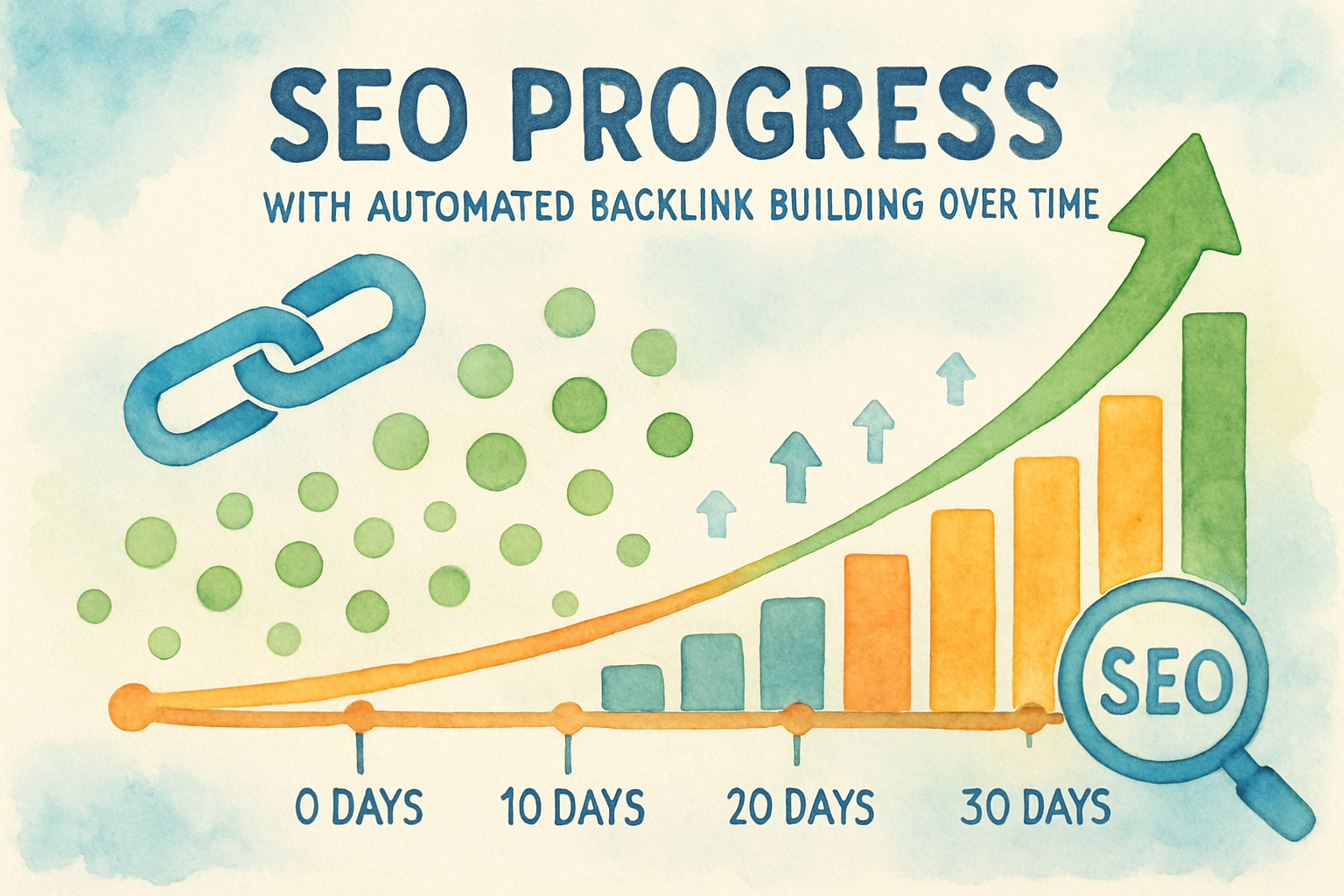 SEO PROGRESS

WITH AUTOMATED BACKLINK BUILDING OVER TIME

SEO

0 DAYS

10 DAYS

20 DAYS

30 DAYS